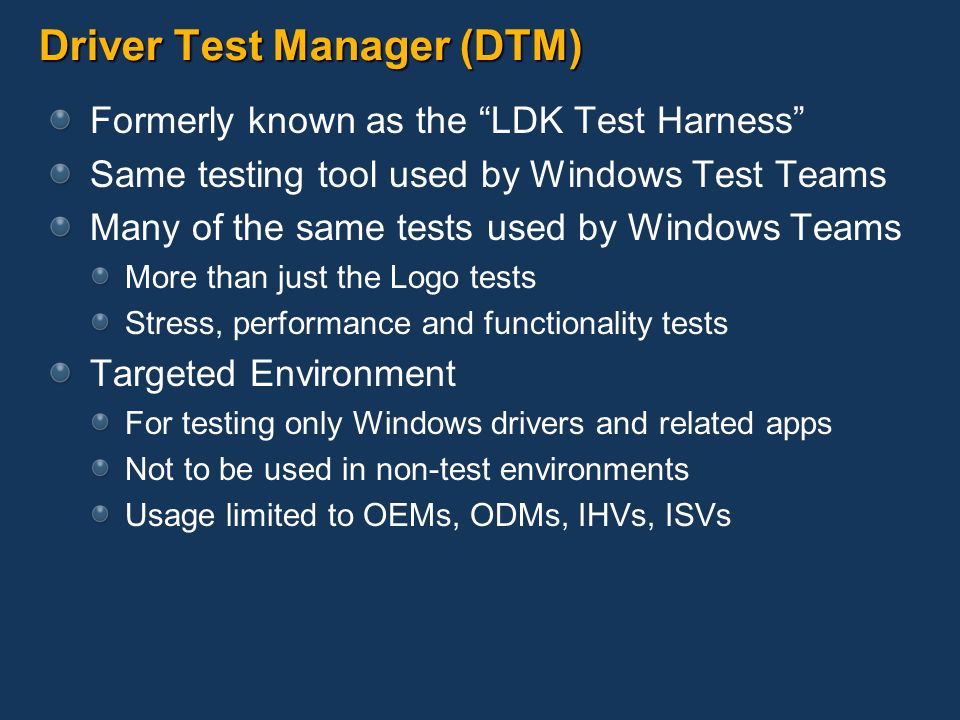 Driver Test Manager (DTM)

Formerly known as the “LDK Test Harness”

Same testing tool used by Windows Test Teams

Many of the same tests used by Windows Teams

More than just the Logo tests

Stress, performance and functionality tests

Targeted Environment

For testing only Windows drivers and related apps

Not to be used in non-test environments

Usage limited to OEMs, ODMs, IHVs, ISVs